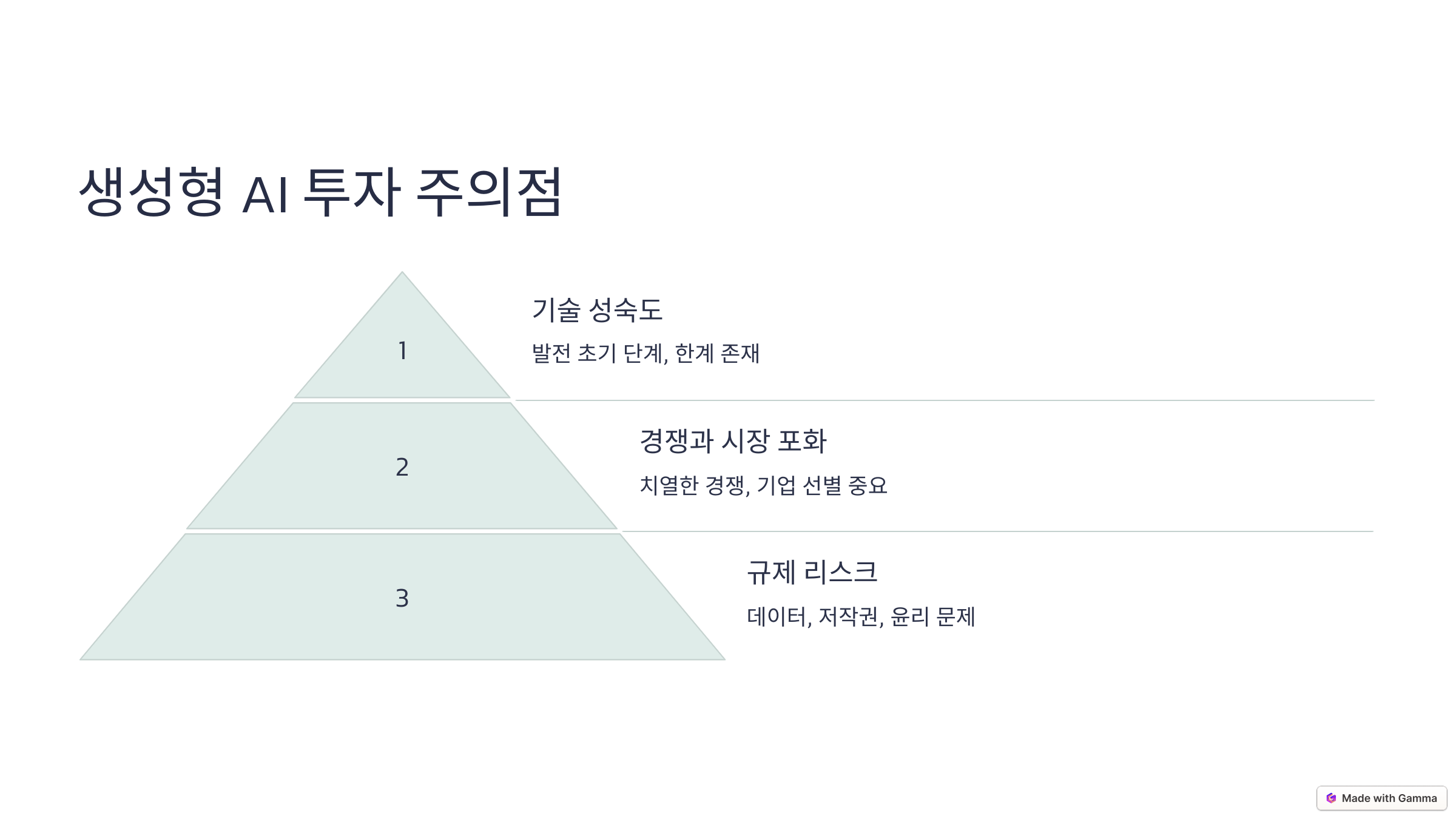 생성형 AI 투자 주의점

1

기술 성숙도

발전 초기 단계, 한계 존재

2

경쟁과 시장 포화

치열한 경쟁, 기업 선별 중요

3

규제 리스크

데이터, 저작권, 윤리 문제

Made with Gamma